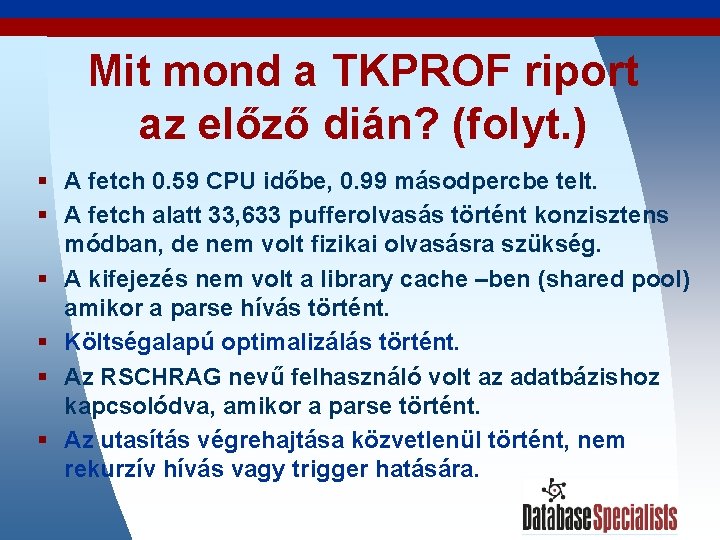 Mit mond a TKPROF riport az előző dián? (folyt.)

▪ A fetch 0.59 CPU időbe, 0.99 másodpercbe telt.
▪ A fetch alatt 33,633 pufferolvasás történt konzisztens módban, de nem volt fizikai olvasásra szükség.
▪ A kifejezés nem volt a library cache –ben (shared pool) amikor a parse hívás történt.
▪ Költségalapú optimalizálás történt.
▪ Az RSCHRAG nevű felhasználó volt az adatbázishoz kapcsolódva, amikor a parse történt.
▪ Az utasítás végrehajtása közvetlenül történt, nem rekurzív hívás vagy trigger hatására.

DatabaseSpecialists